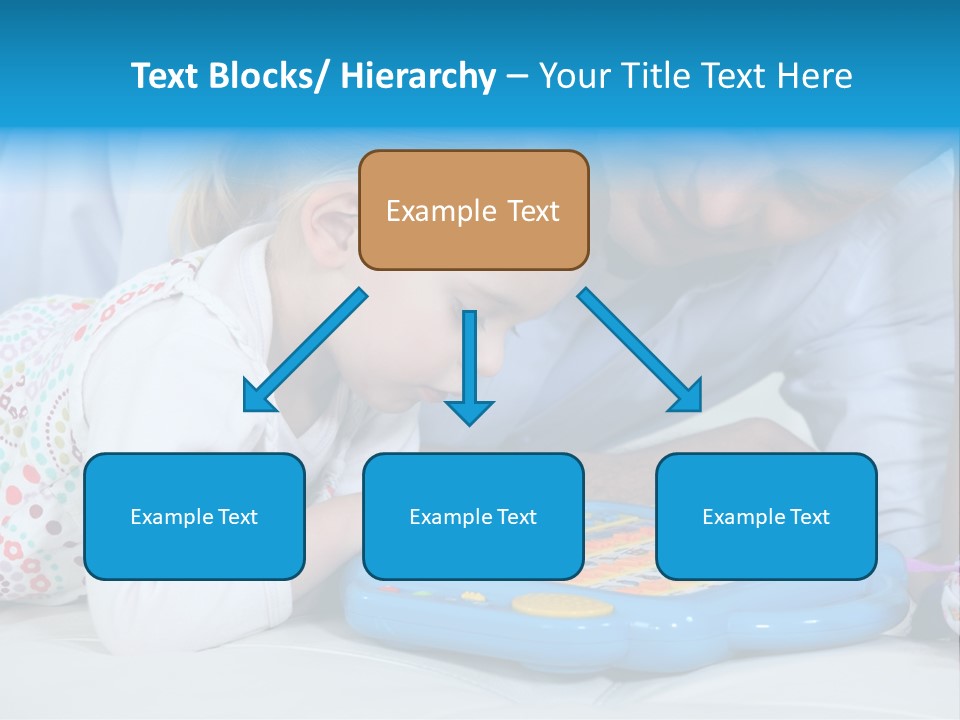 Text Blocks/ Hierarchy – Your Title Text Here

Example Text

Example Text

Example Text

Example Text